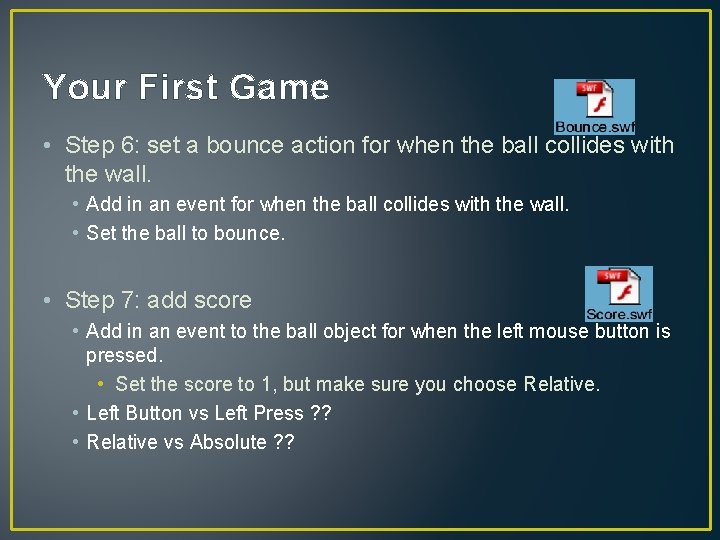 Your First Game

SWF
Bounce.swf

• Step 6: set a bounce action for when the ball collides with the wall.
• Add in an event for when the ball collides with the wall.
• Set the ball to bounce.

SWF
Score.swf

• Step 7: add score
• Add in an event to the ball object for when the left mouse button is pressed.
• Set the score to 1, but make sure you choose Relative.
• Left Button vs Left Press ??
• Relative vs Absolute ??